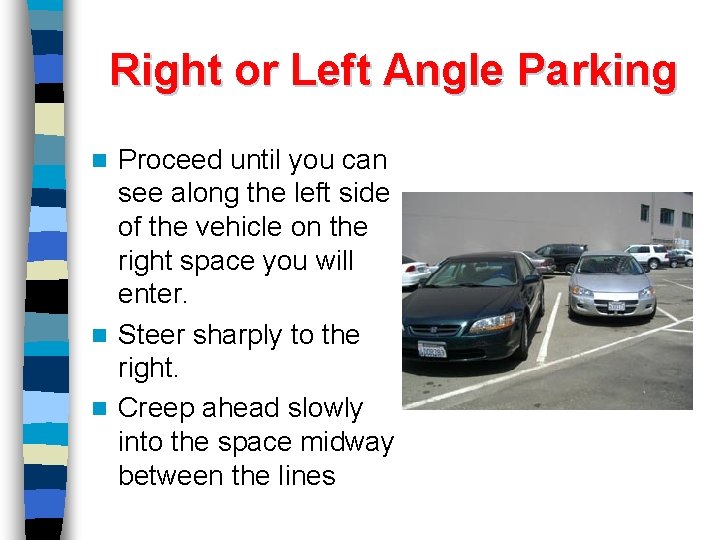 Right or Left Angle Parking

Proceed until you can see along the left side of the vehicle on the right space you will enter.

Steer sharply to the right.

Creep ahead slowly into the space midway between the lines